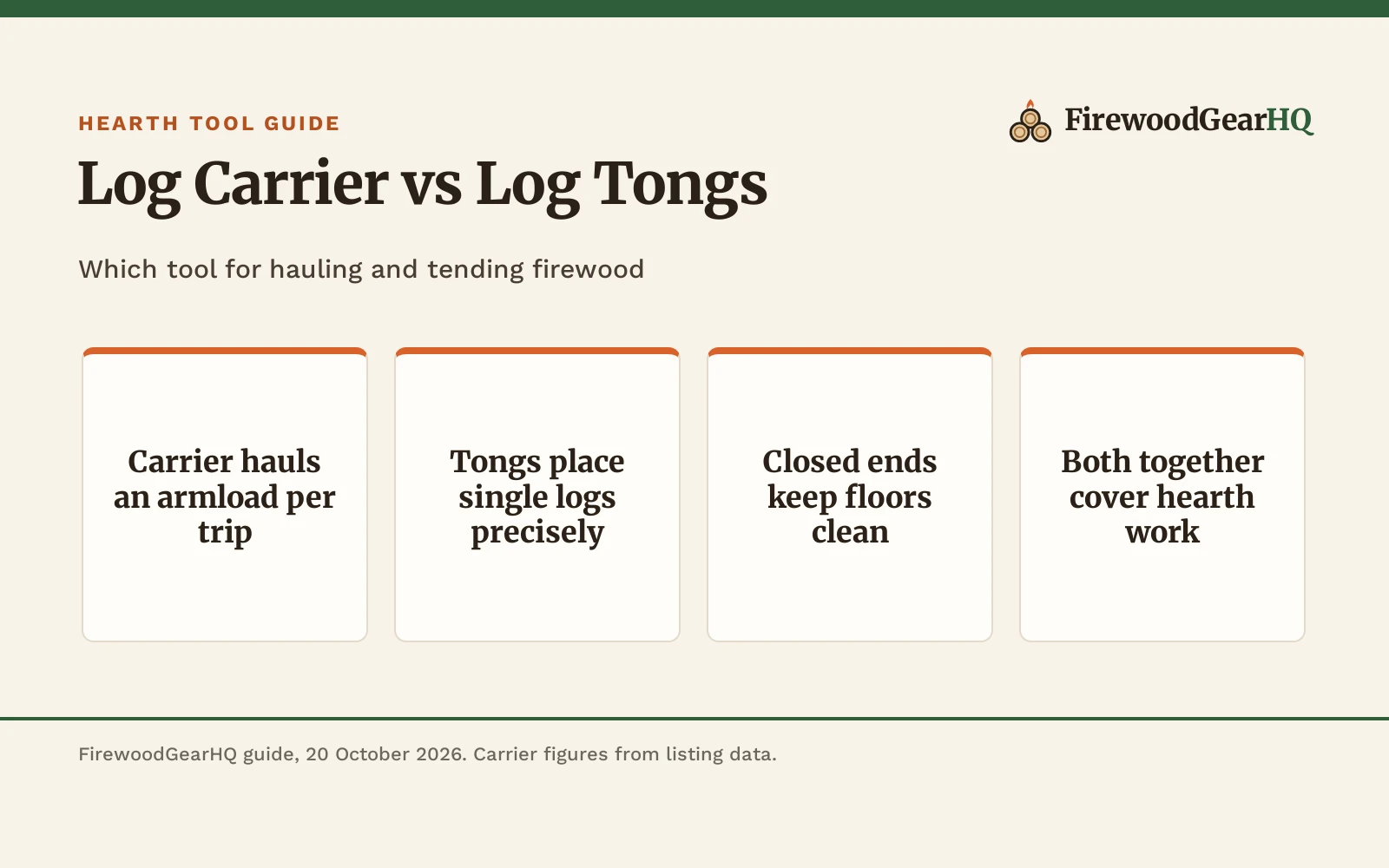 HEARTH TOOL GUIDE

FirewoodGearHQ

Log Carrier vs Log Tongs

Which tool for hauling and tending firewood

Carrier hauls an armload per trip

Tongs place single logs precisely

Closed ends keep floors clean

Both together cover hearth work

FirewoodGearHQ guide, 20 October 2026. Carrier figures from listing data.